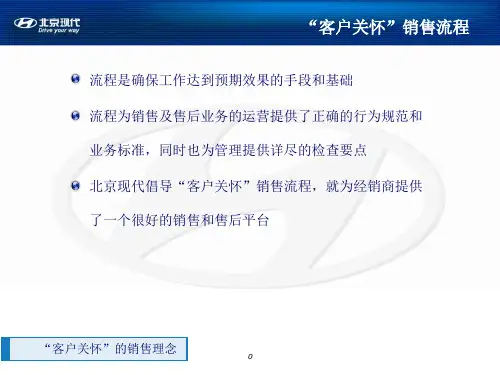 北京现代
Drive your way

“客户关怀”销售流程

流程是确保工作达到预期效果的手段和基础

流程为销售及售后业务的运营提供了正确的行为规范和业务标准，同时也为管理提供详尽的检查要点

北京现代倡导“客户关怀”销售流程，就为经销商提供了一个很好的销售和售后平台

“客户关怀”的销售理念

0